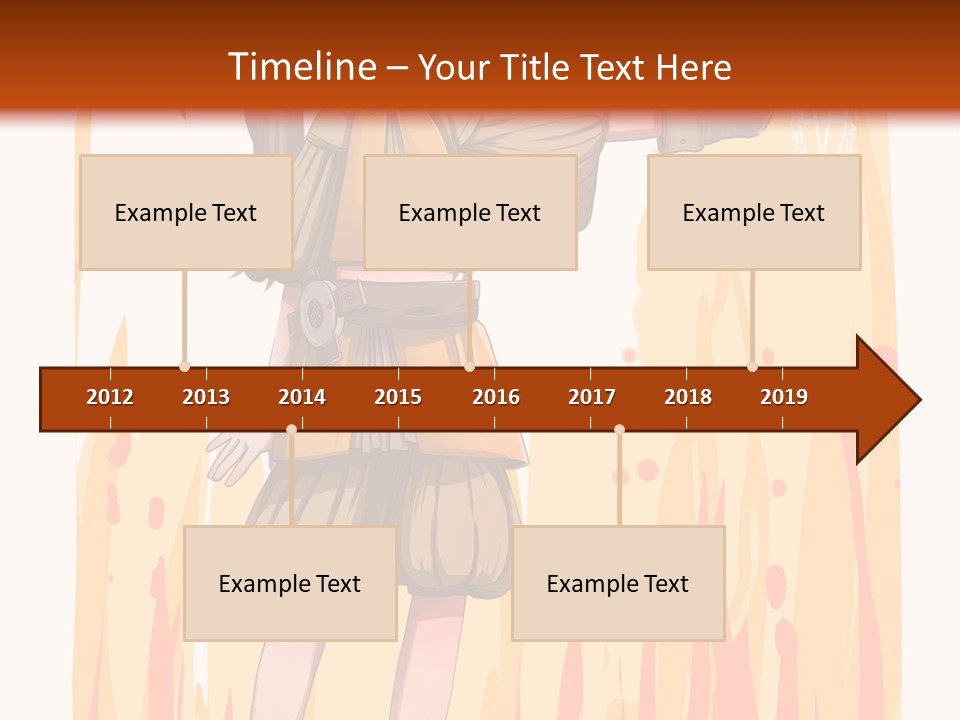 Timeline – Your Title Text Here

Example Text

Example Text

Example Text

2012 2013 2014 2015 2016 2017 2018 2019

Example Text

Example Text